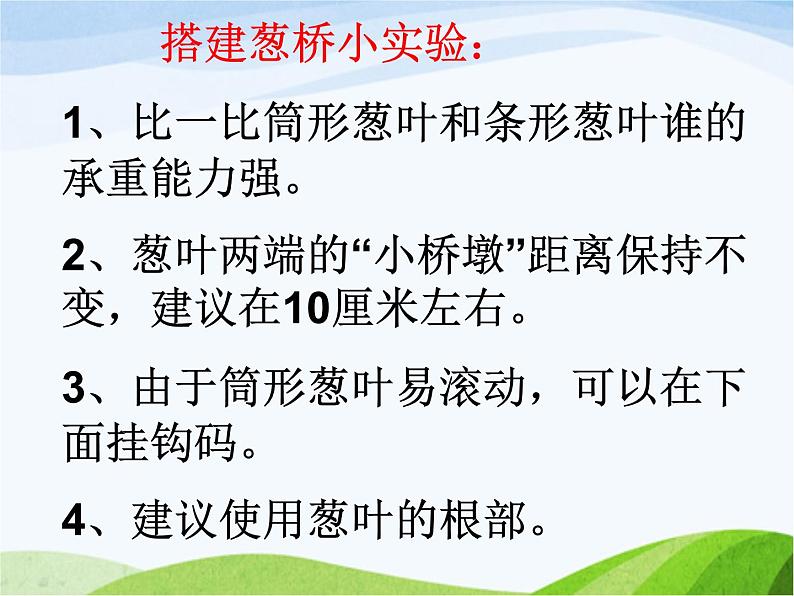 搭建葱桥小实验：

1、比一比筒形葱叶和条形葱叶谁的承重能力强。

2、葱叶两端的“小桥墩”距离保持不变，建议在10厘米左右。

3、由于筒形葱叶易滚动，可以在下面挂钩码。

4、建议使用葱叶的根部。